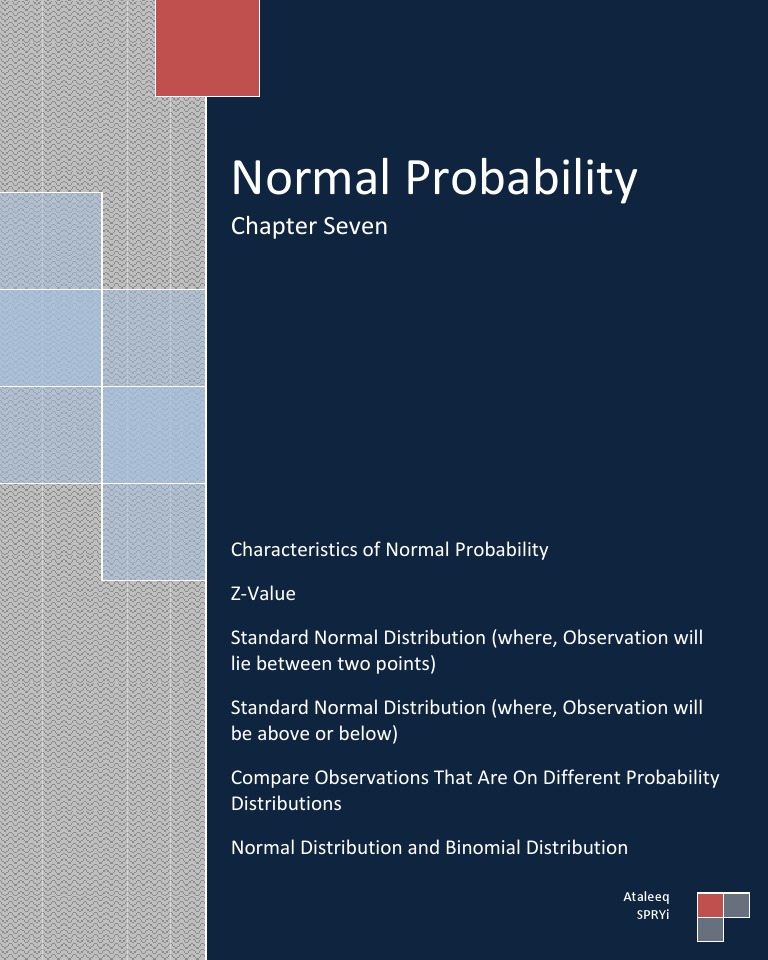 Normal Probability

Chapter Seven

Characteristics of Normal Probability

Z-Value

Standard Normal Distribution (where, Observation will lie between two points)

Standard Normal Distribution (where, Observation will be above or below)

Compare Observations That Are On Different Probability Distributions

Normal Distribution and Binomial Distribution

Ataleeq
SPRYi